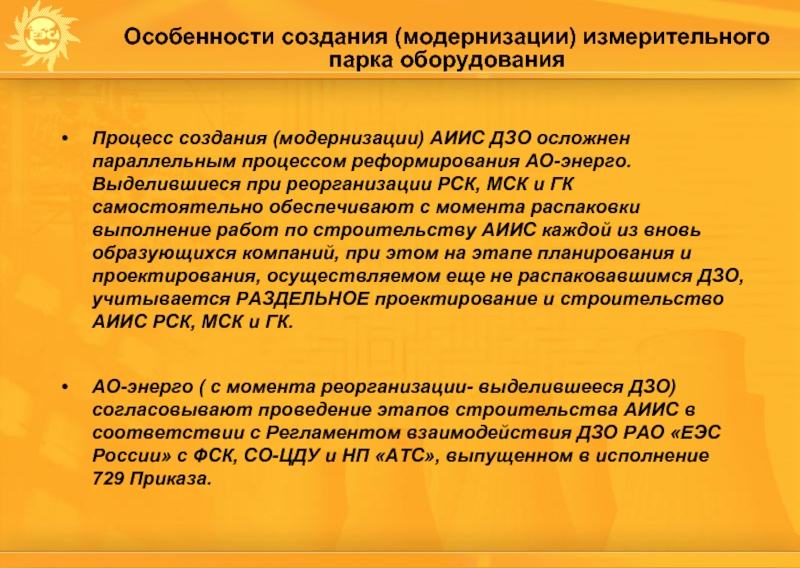 ЕЭС

Особенности создания (модернизации) измерительного парка оборудования

• Процесс создания (модернизации) АИИС ДЗО осложнен параллельным процессом реформирования АО-энерго. Выделившиеся при реорганизации РСК, МСК и ГК самостоятельно обеспечивают с момента распаковки выполнение работ по строительству АИИС каждой из вновь образующихся компаний, при этом на этапе планирования и проектирования, осуществляемом еще не распаковавшимся ДЗО, учитывается РАЗДЕЛЬНОЕ проектирование и строительство АИИС РСК, МСК и ГК.

• АО-энерго ( с момента реорганизации- выделившееся ДЗО) согласовывают проведение этапов строительства АИИС в соответствии с Регламентом взаимодействия ДЗО РАО «ЕЭС России» с ФСК, СО-ЦДУ и НП «АТС», выпущенном в исполнение 729 Приказа.